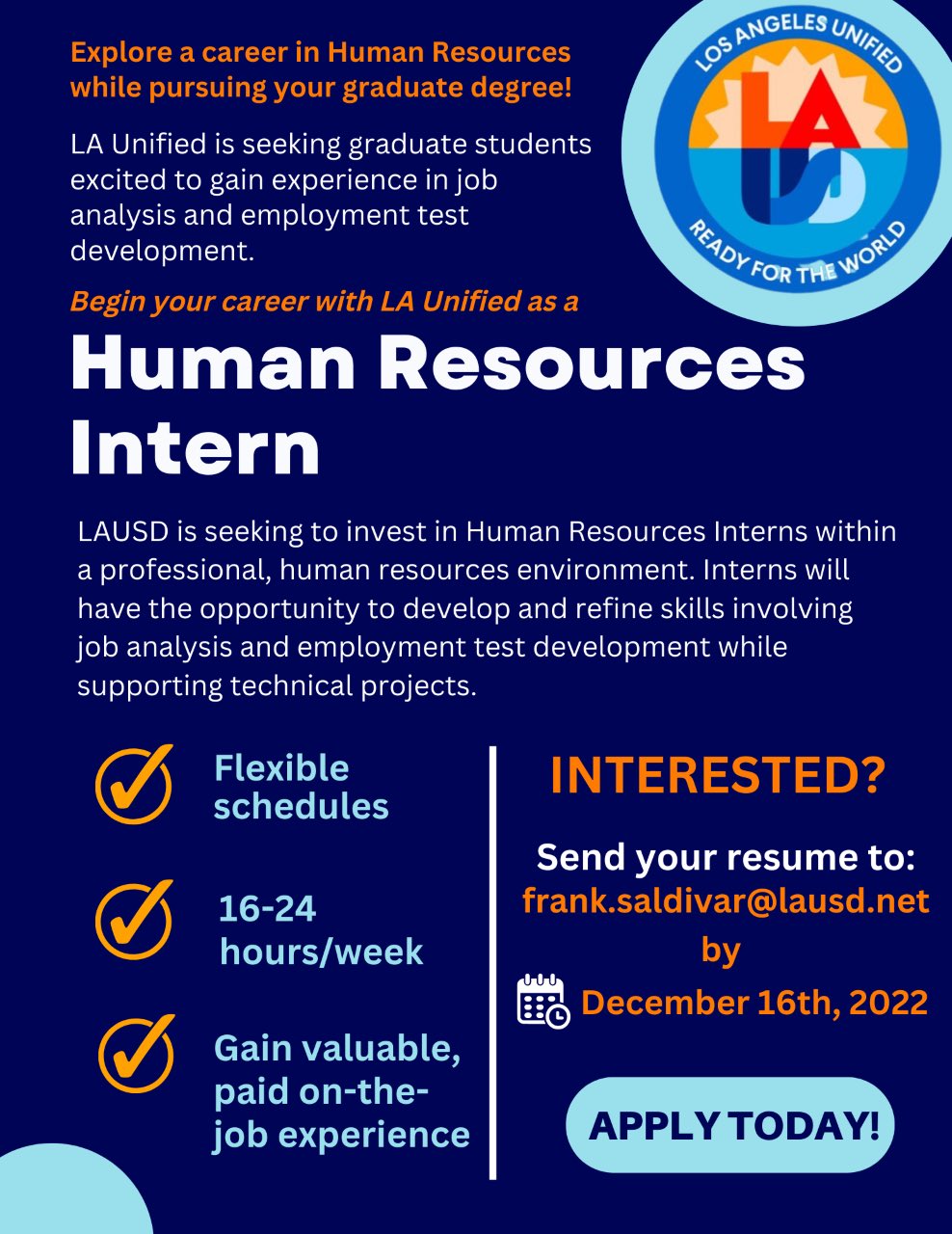 Explore a career in Human Resources while pursuing your graduate degree!

LA Unified is seeking graduate students excited to gain experience in job analysis and employment test development.

LOS ANGELES UNIFIED
LA
USD
READY FOR THE WORLD

Begin your career with LA Unified as a

Human Resources Intern

LAUSD is seeking to invest in Human Resources Interns within a professional, human resources environment. Interns will have the opportunity to develop and refine skills involving job analysis and employment test development while supporting technical projects.

Flexible schedules

16-24 hours/week

Gain valuable, paid on-the-job experience

INTERESTED?

Send your resume to:
frank.saldivar@lausd.net
by
December 16th, 2022

APPLY TODAY!